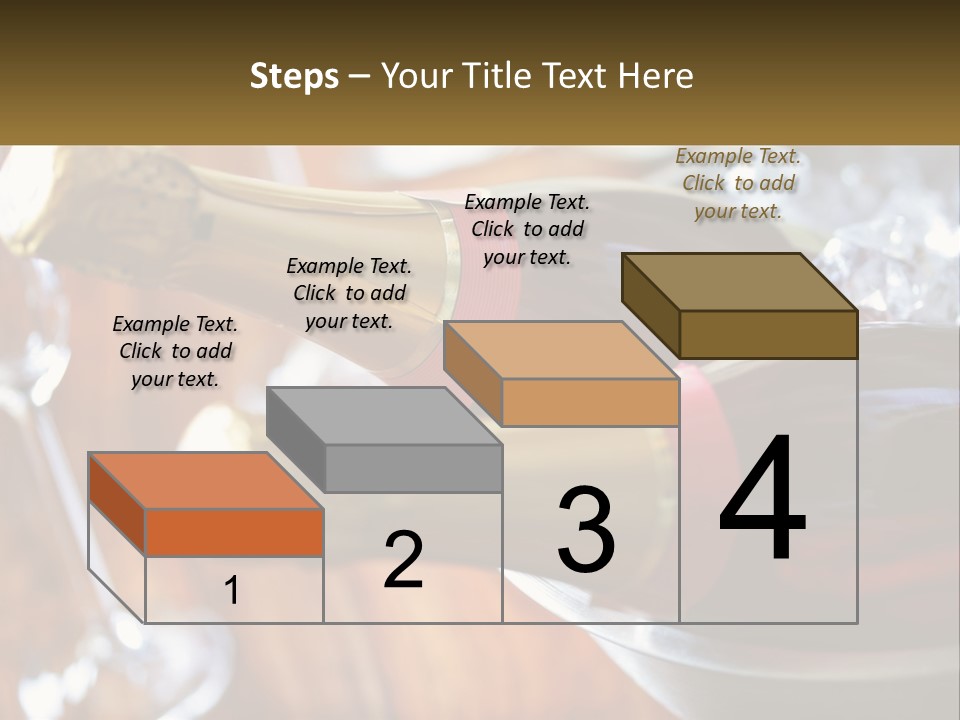 Steps – Your Title Text Here

Example Text. Click to add your text.

Example Text. Click to add your text.

Example Text. Click to add your text.

Example Text. Click to add your text.

1

2

3

4